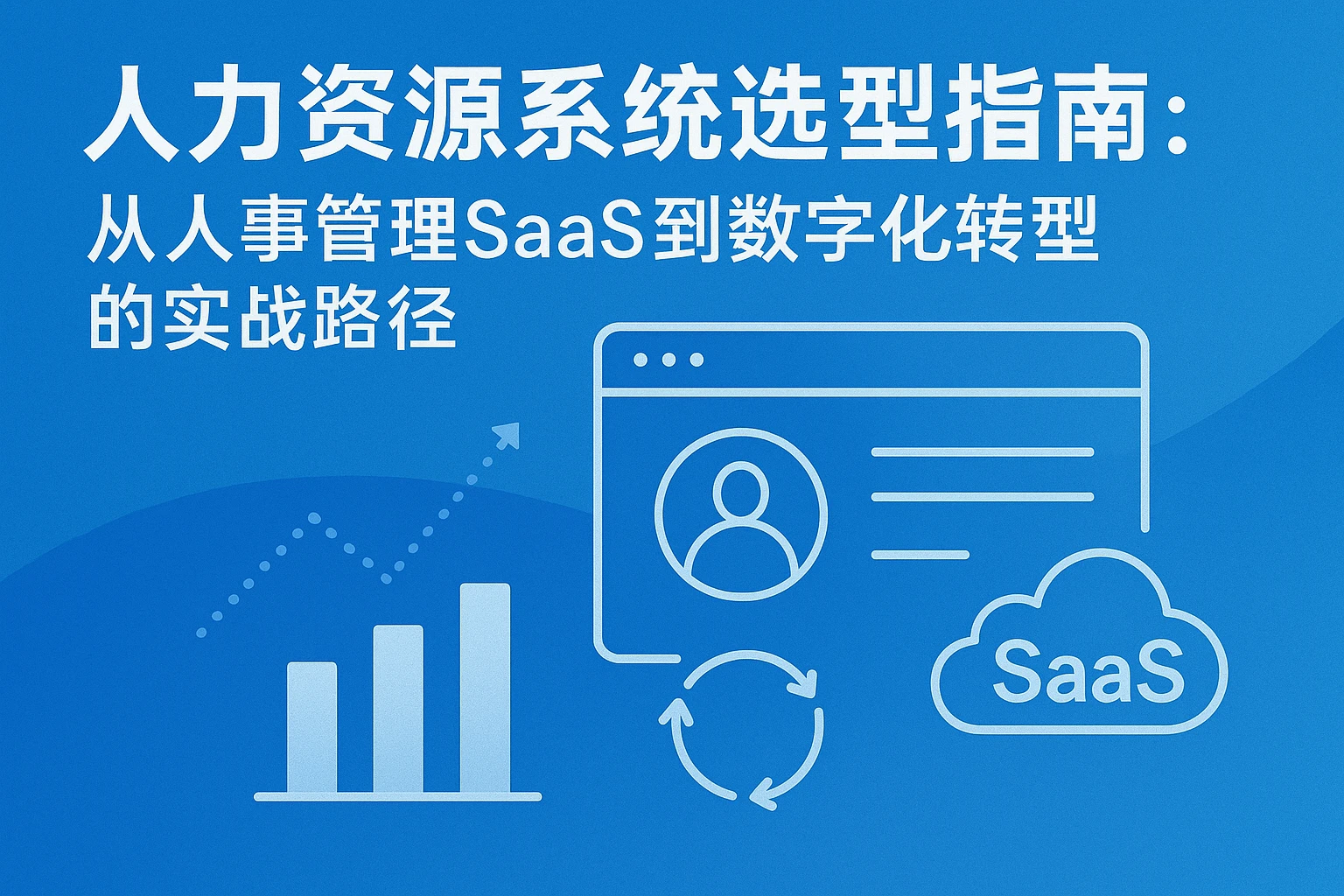 人力资源系统选型指南：
从人事管理SaaS到数字化转型的实战路径

SaaS